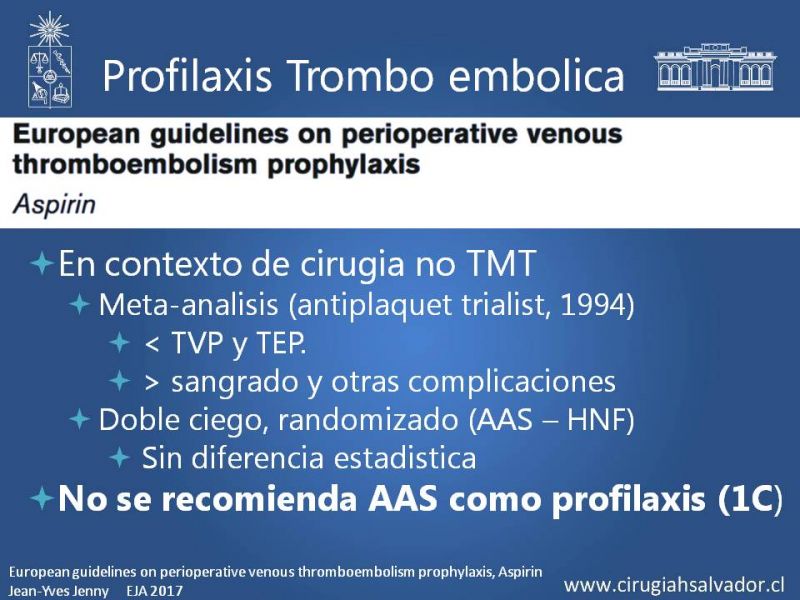 Profilaxis Trombo embolica

European guidelines on perioperative venous thromboembolism prophylaxis

Aspirin

En contexto de cirugia no TMT

Meta-analisis (antiplaquet trialist, 1994)

< TVP y TEP.

> sangrado y otras complicaciones

Doble ciego, randomizado (AAS – HNF)

Sin diferencia estadistica

No se recomienda AAS como profilaxis (1C)

European guidelines on perioperative venous thromboembolism prophylaxis, Aspirin
Jean-Yves Jenny EJA 2017

www.cirugiahsalvador.cl